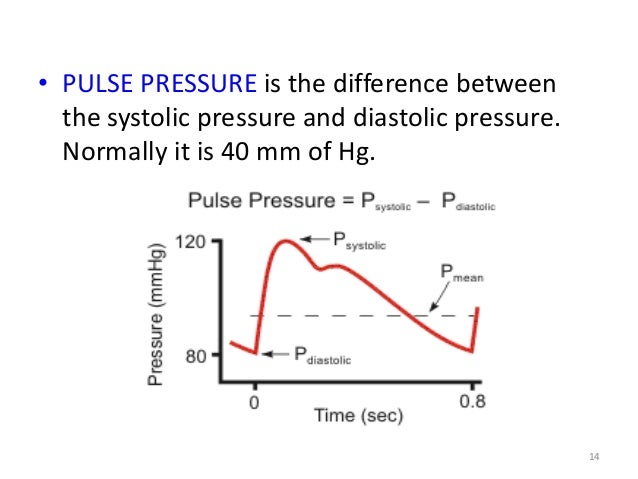 • PULSE PRESSURE is the difference between the systolic pressure and diastolic pressure. Normally it is 40 mm of Hg.

Pulse Pressure = $P_{systolic} - P_{diastolic}$

Pressure (mmHg)

120

80

$P_{systolic}$

$P_{mean}$

$P_{diastolic}$

0

0.8

Time (sec)

14